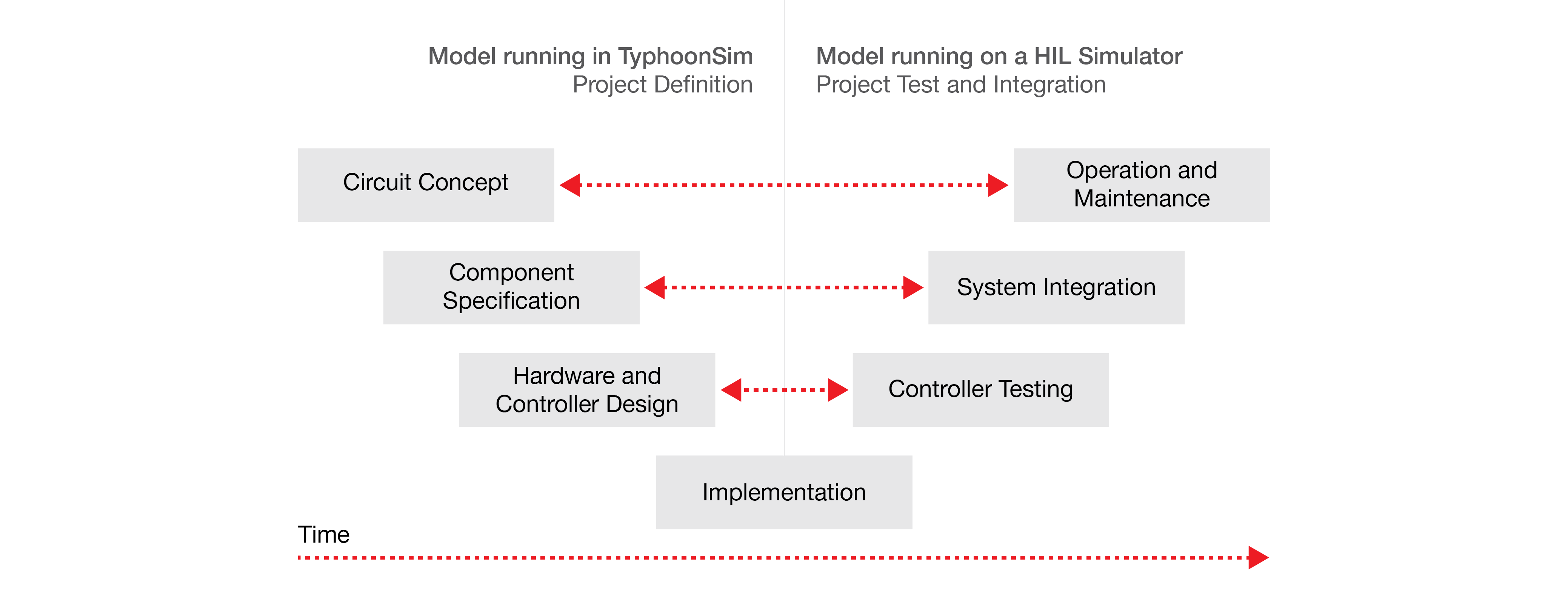 Model running in TyphoonSim
Project Definition

Model running on a HIL Simulator
Project Test and Integration

Circuit Concept

Operation and Maintenance

Component Specification

System Integration

Hardware and Controller Design

Controller Testing

Implementation

Time